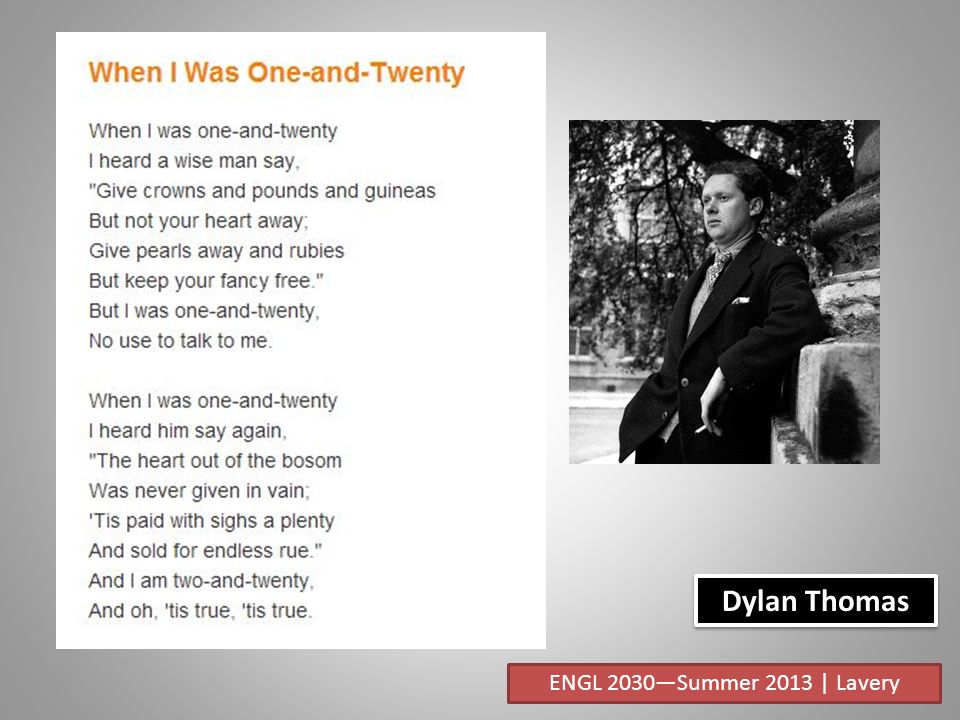 When I Was One-and-Twenty

When I was one-and-twenty
I heard a wise man say,
"Give crowns and pounds and guineas
But not your heart away;
Give pearls away and rubies
But keep your fancy free."
But I was one-and-twenty,
No use to talk to me.

When I was one-and-twenty
I heard him say again,
"The heart out of the bosom
Was never given in vain;
'Tis paid with sighs a plenty
And sold for endless rue."
And I am two-and-twenty,
And oh, 'tis true, 'tis true.

Dylan Thomas

ENGL 2030—Summer 2013 | Lavery